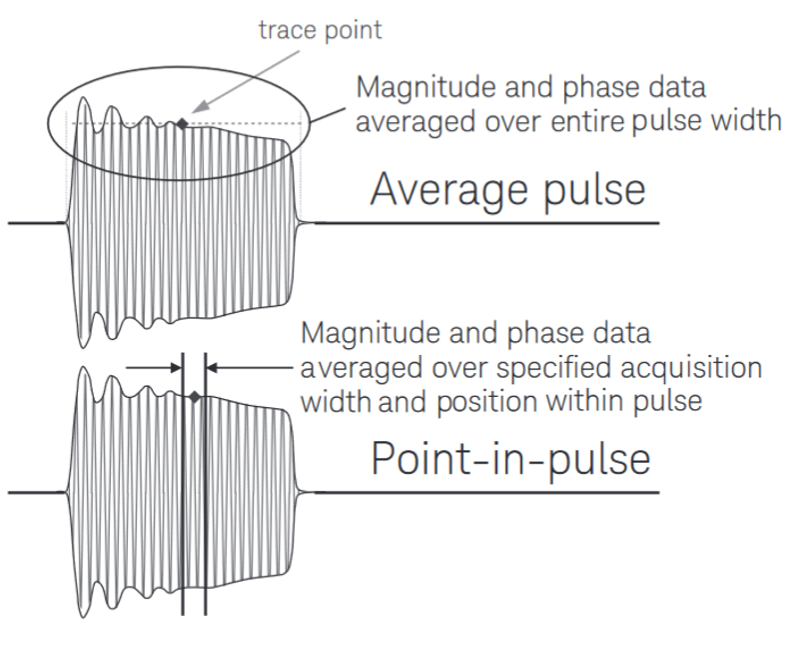 trace point

Magnitude and phase data averaged over entire pulse width

Average pulse

Magnitude and phase data averaged over specified acquisition width and position within pulse

Point-in-pulse